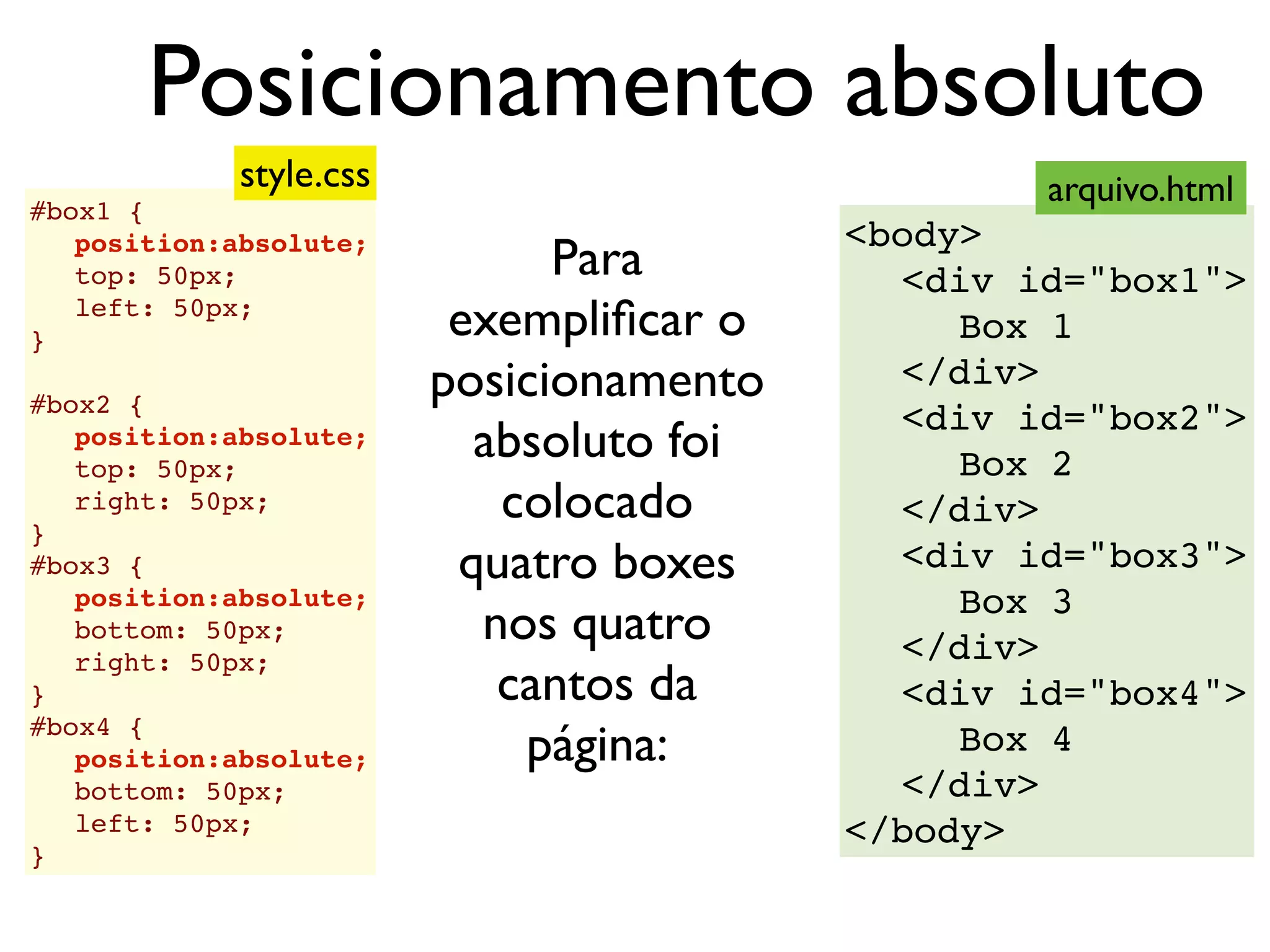 Posicionamento absoluto

style.css

#box1 {
position:absolute;
top: 50px;
left: 50px;
}

#box2 {
position:absolute;
top: 50px;
right: 50px;
}
#box3 {
position:absolute;
bottom: 50px;
right: 50px;
}
#box4 {
position:absolute;
bottom: 50px;
left: 50px;
}

Para exemplificar o posicionamento absoluto foi colocado quatro boxes nos quatro cantos da página:

arquivo.html

<body>
<div id="box1">
Box 1
</div>
<div id="box2">
Box 2
</div>
<div id="box3">
Box 3
</div>
<div id="box4">
Box 4
</div>
</body>